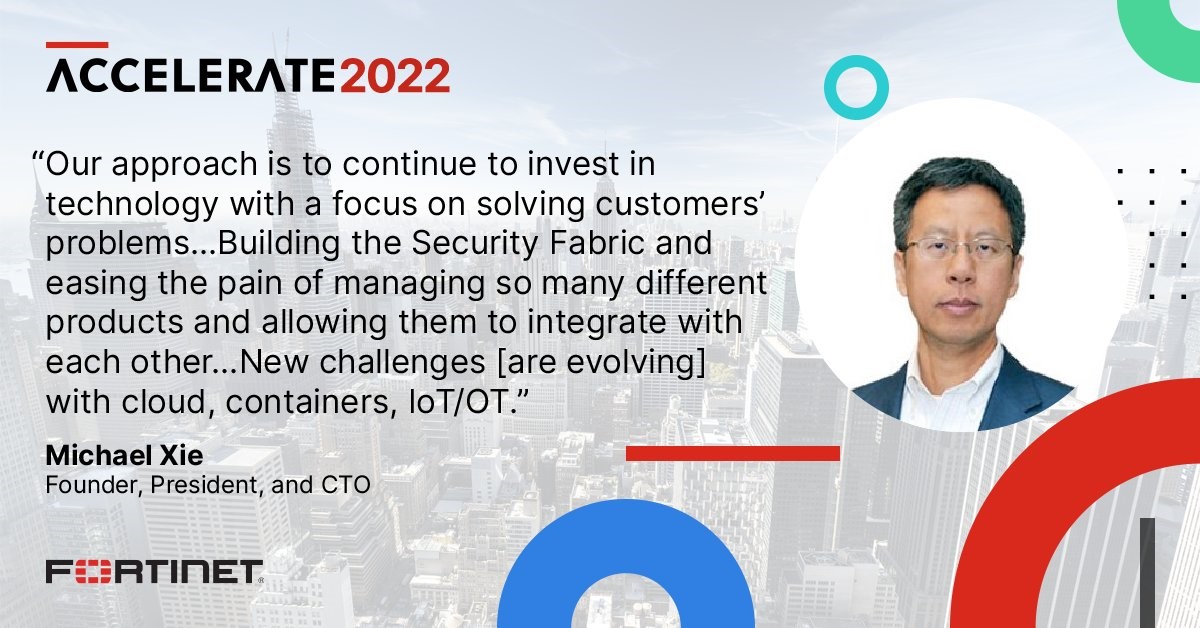 ACCELERATE2022

“Our approach is to continue to invest in technology with a focus on solving customers’ problems...Building the Security Fabric and easing the pain of managing so many different products and allowing them to integrate with each other...New challenges [are evolving] with cloud, containers, IoT/OT.”

Michael Xie
Founder, President, and CTO

FORTINET